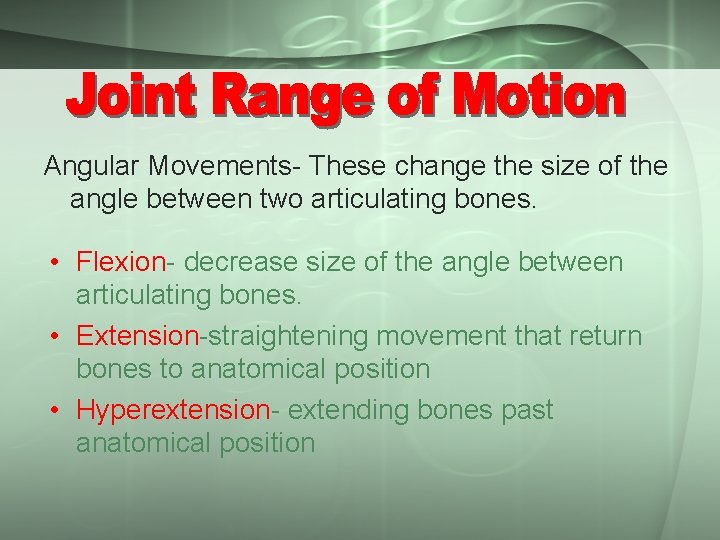 Joint Range of Motion

Angular Movements- These change the size of the angle between two articulating bones.

• Flexion- decrease size of the angle between articulating bones.
• Extension-straightening movement that return bones to anatomical position
• Hyperextension- extending bones past anatomical position